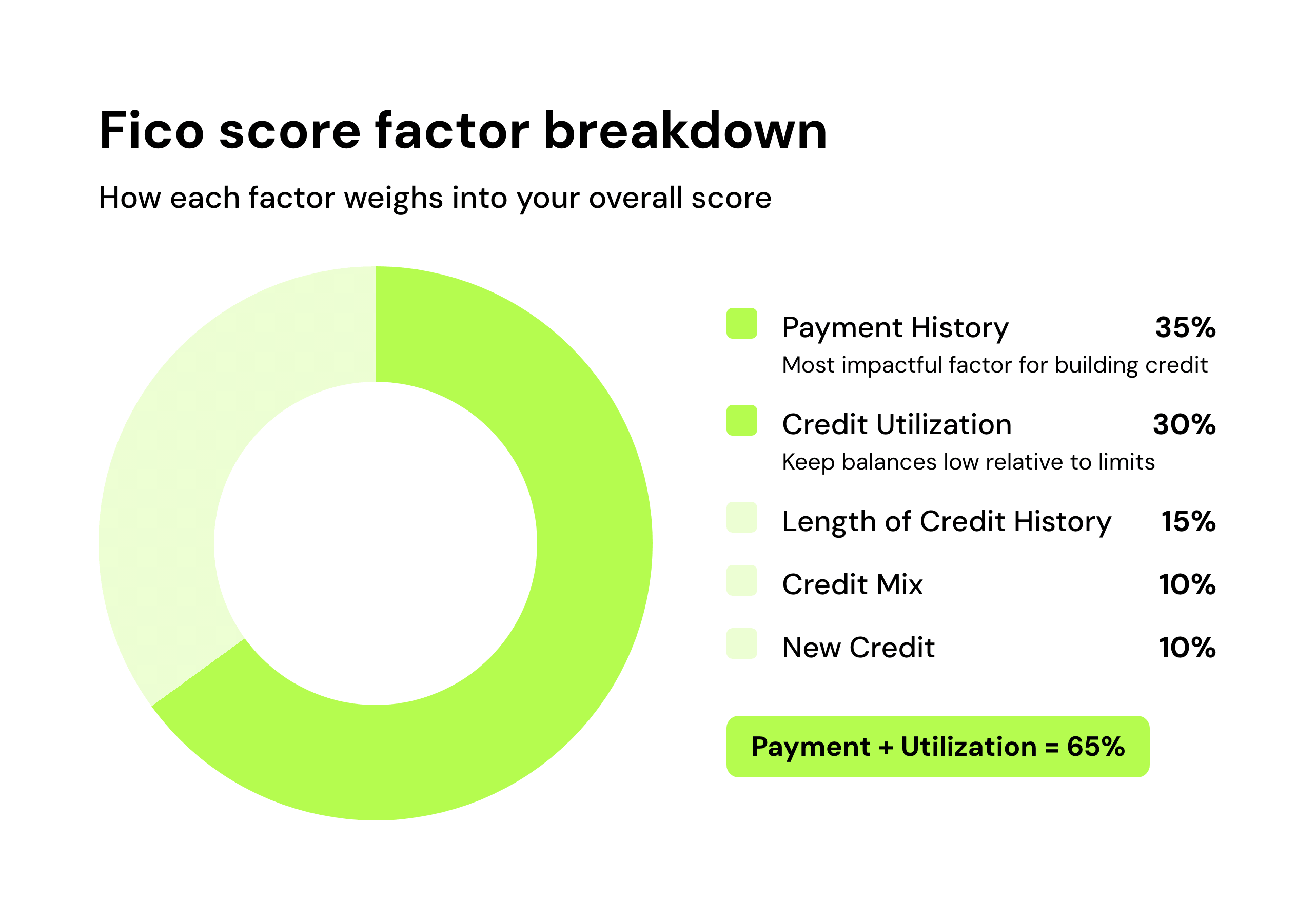 Fico score factor breakdown

How each factor weighs into your overall score

Payment History 35%
Most impactful factor for building credit

Credit Utilization 30%
Keep balances low relative to limits

Length of Credit History 15%

Credit Mix 10%

New Credit 10%

Payment + Utilization = 65%